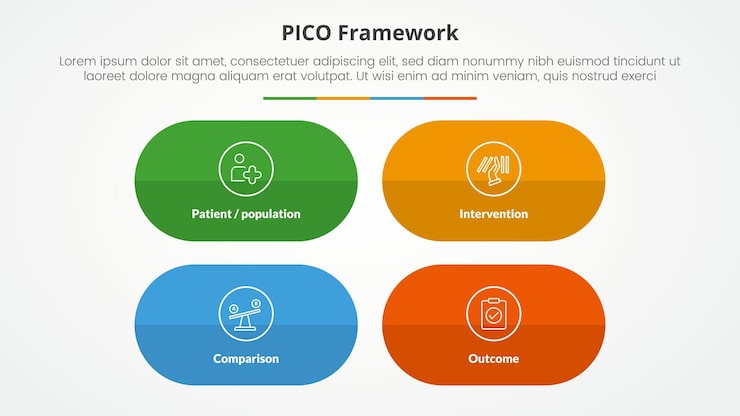 PICO Framework

Lorem ipsum dolor sit amet, consectetuer adipiscing elit, sed diam nonummy nibh euismod tincidunt ut laoreet dolore magna aliquam erat volutpat. Ut wisi enim ad minim veniam, quis nostrud exerci

Patient / population

Intervention

Comparison

Outcome